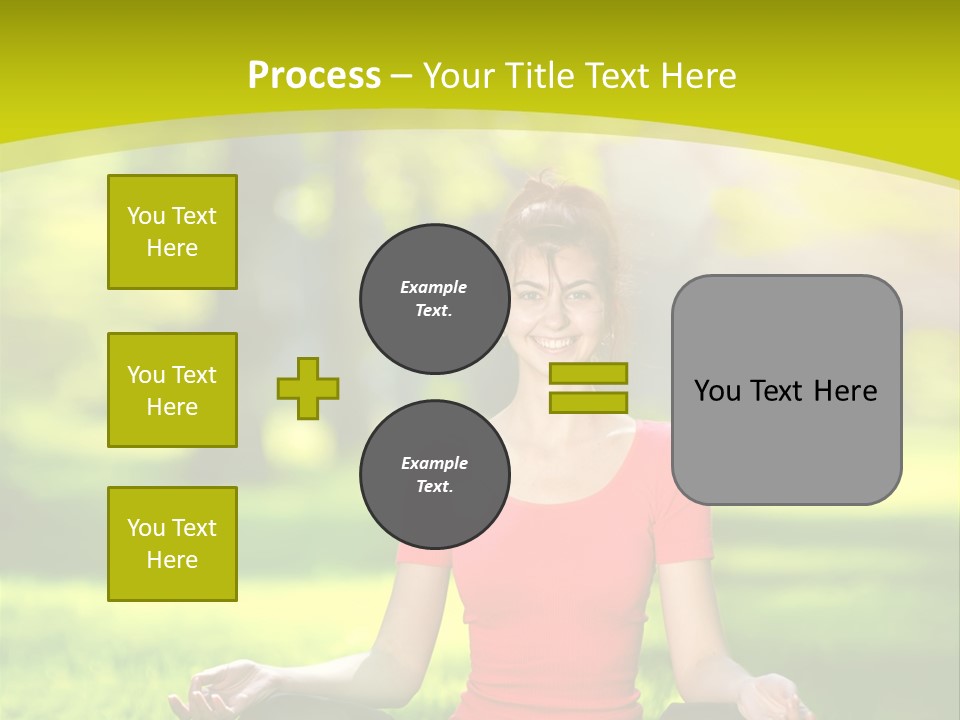 Process – Your Title Text Here

You Text Here

You Text Here

You Text Here

Example Text.

Example Text.

You Text Here